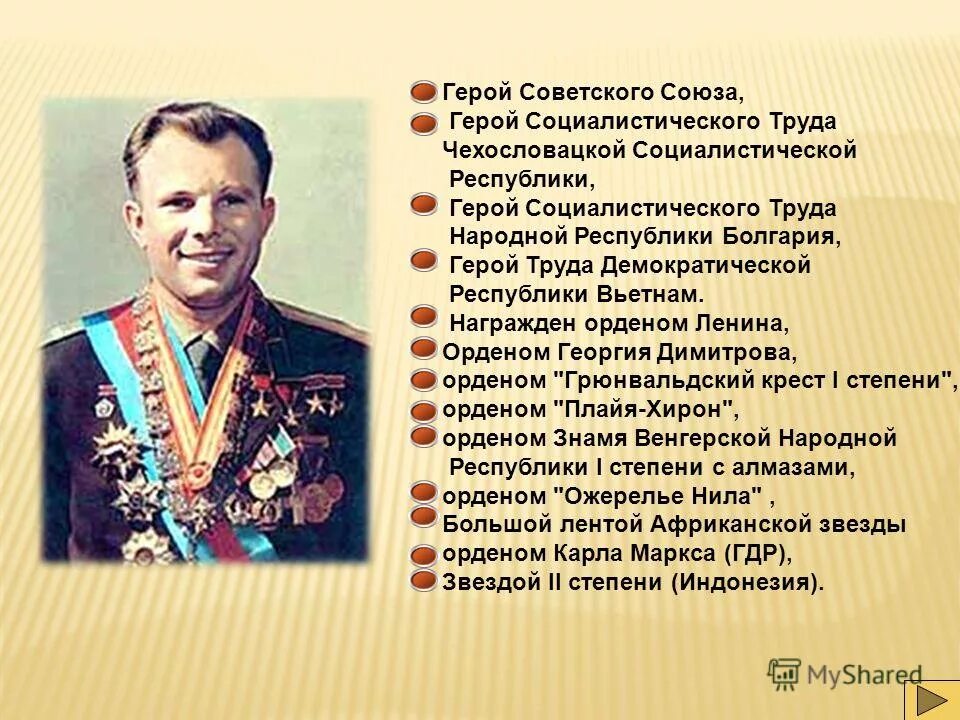 Герой Советского Союза,
Герой Социалистического Труда Чехословацкой Социалистической Республики,
Герой Социалистического Труда Народной Республики Болгария,
Герой Труда Демократической Республики Вьетнам.
Награжден орденом Ленина,
Орденом Георгия Димитрова,
орденом "Грюнвальдский крест I степени",
орденом "Плайя-Хирон",
орденом Знамя Венгерской Народной Республики I степени с алмазами,
орденом "Ожерелье Нила" ,
Большой лентой Африканской звезды
орденом Карла Маркса (ГДР),
Звездой II степени (Индонезия).

MyShared